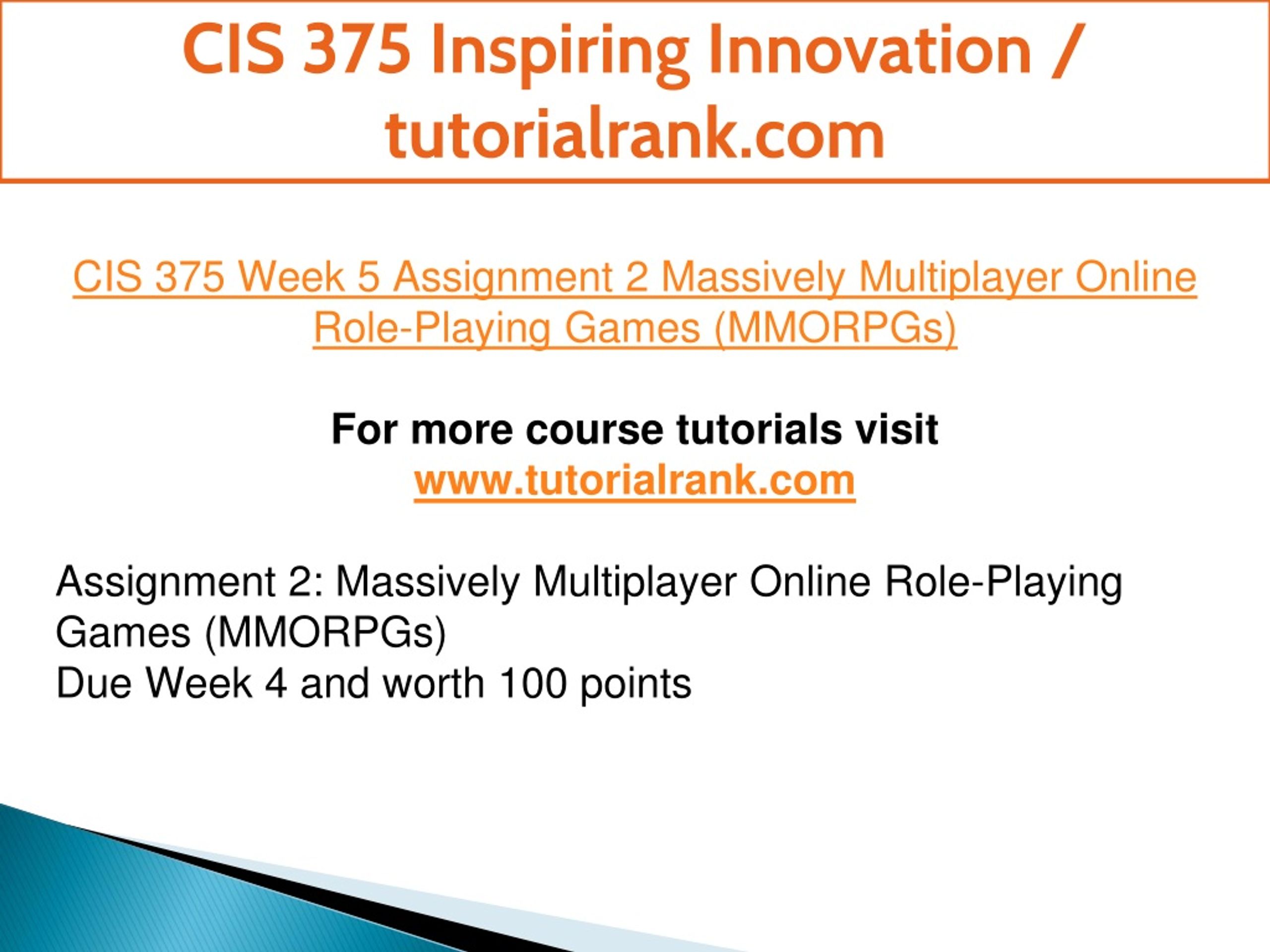 CIS 375 Inspiring Innovation / tutorialrank.com

CIS 375 Week 5 Assignment 2 Massively Multiplayer Online Role-Playing Games (MMORPGs)

For more course tutorials visit
www.tutorialrank.com

Assignment 2: Massively Multiplayer Online Role-Playing Games (MMORPGs)
Due Week 4 and worth 100 points